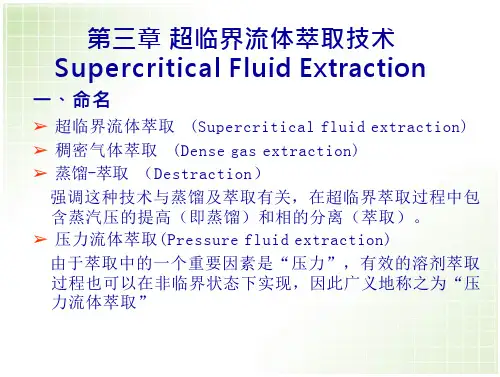 第三章 超临界流体萃取技术
Supercritical Fluid Extraction

一、命名

➢ 超临界流体萃取 （Supercritical fluid extraction）
➢ 稠密气体萃取 （Dense gas extraction）
➢ 蒸馏-萃取 （Destraction）

强调这种技术与蒸馏及萃取有关，在超临界萃取过程中包含蒸汽压的提高（即蒸馏）和相的分离（萃取）。

➢ 压力流体萃取(Pressure fluid extraction)

由于萃取中的一个重要因素是“压力”，有效的溶剂萃取过程也可以在非临界状态下实现，因此广义地称之为“压力流体萃取”